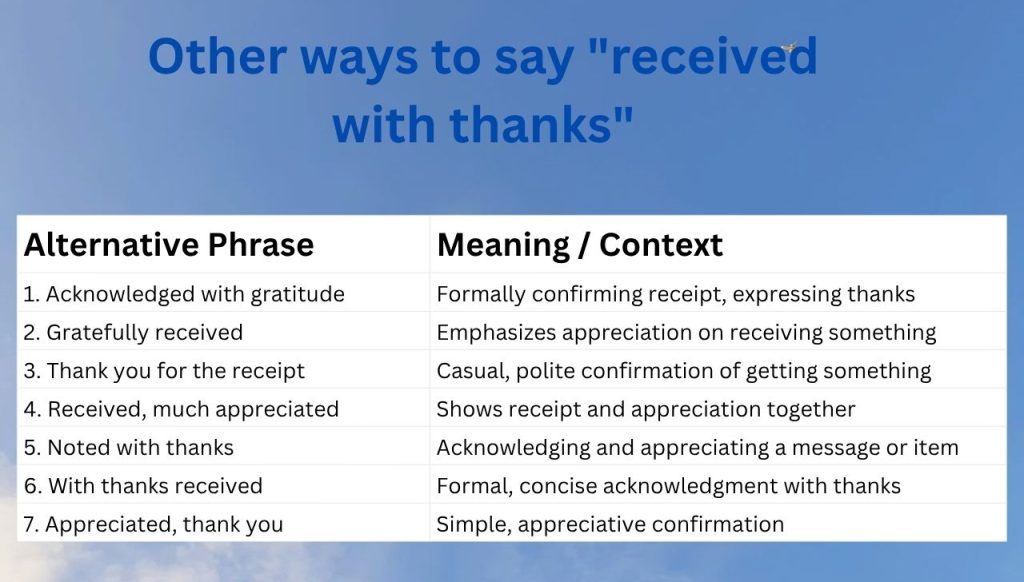 Other ways to say "received with thanks"

| Alternative Phrase | Meaning / Context |
|---|---|
| 1. Acknowledged with gratitude | Formally confirming receipt, expressing thanks |
| 2. Gratefully received | Emphasizes appreciation on receiving something |
| 3. Thank you for the receipt | Casual, polite confirmation of getting something |
| 4. Received, much appreciated | Shows receipt and appreciation together |
| 5. Noted with thanks | Acknowledging and appreciating a message or item |
| 6. With thanks received | Formal, concise acknowledgment with thanks |
| 7. Appreciated, thank you | Simple, appreciative confirmation |